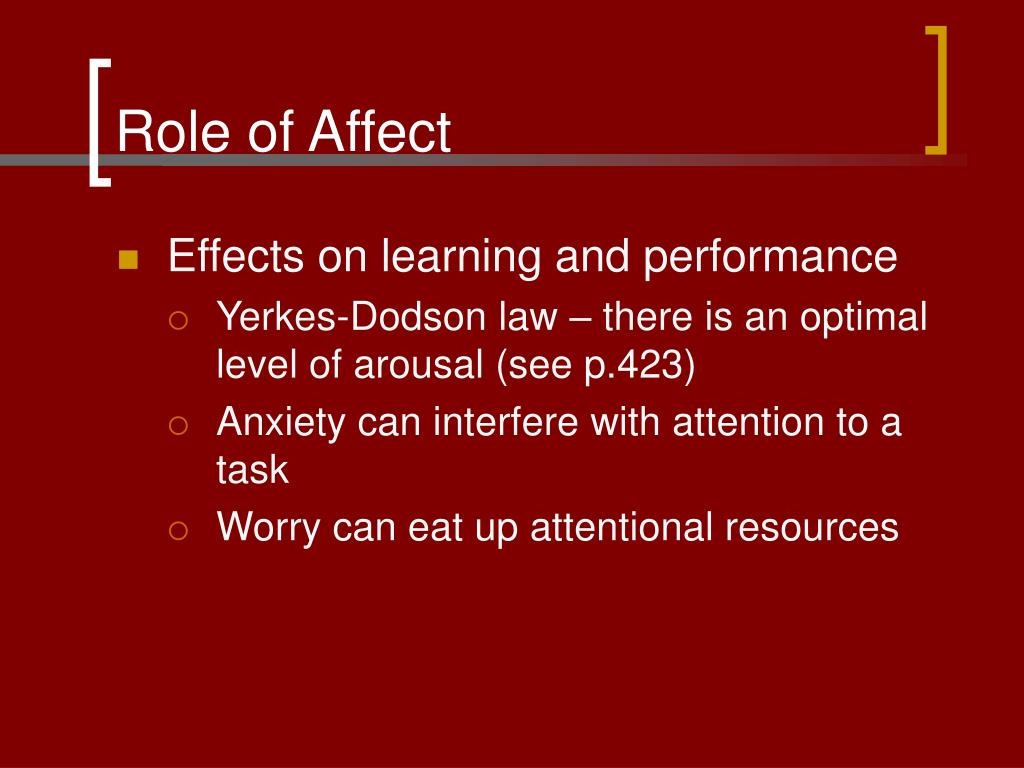 Role of Affect

Effects on learning and performance

Yerkes-Dodson law – there is an optimal level of arousal (see p.423)

Anxiety can interfere with attention to a task

Worry can eat up attentional resources